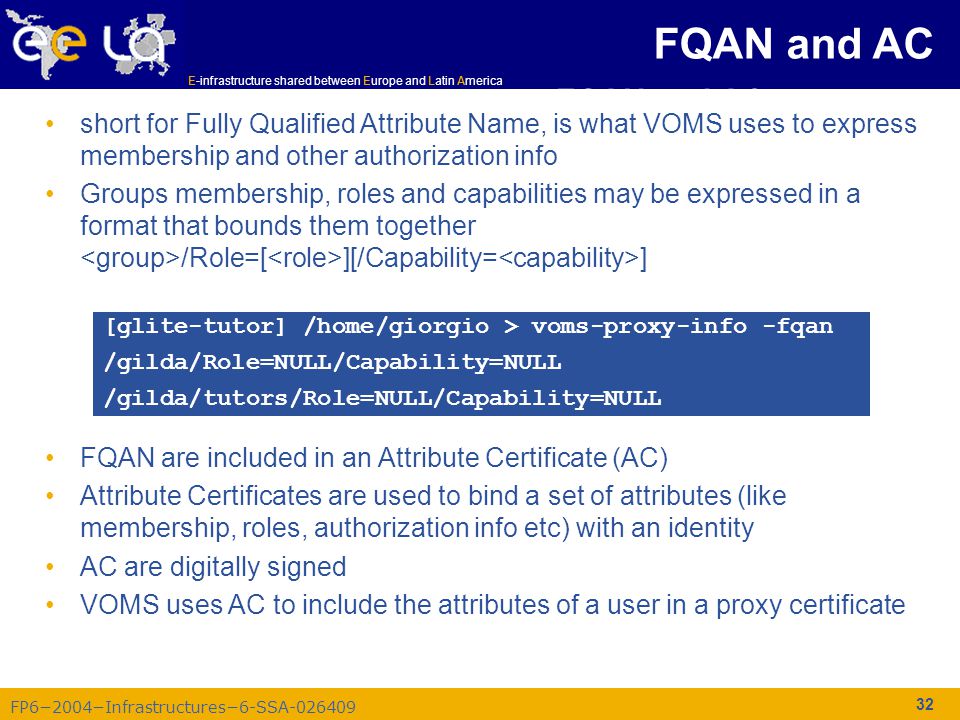 ee LA
E-infrastructure shared between Europe and Latin America

FQAN and AC

• short for Fully Qualified Attribute Name, is what VOMS uses to express membership and other authorization info
• Groups membership, roles and capabilities may be expressed in a format that bounds them together <group>/Role=[<role>][/Capability=<capability>]

[glite-tutor] /home/giorgio > voms-proxy-info -fqan
/gilda/Role=NULL/Capability=NULL
/gilda/tutors/Role=NULL/Capability=NULL

• FQAN are included in an Attribute Certificate (AC)
• Attribute Certificates are used to bind a set of attributes (like membership, roles, authorization info etc) with an identity
• AC are digitally signed
• VOMS uses AC to include the attributes of a user in a proxy certificate

FP6−2004−Infrastructures−6-SSA-026409
32